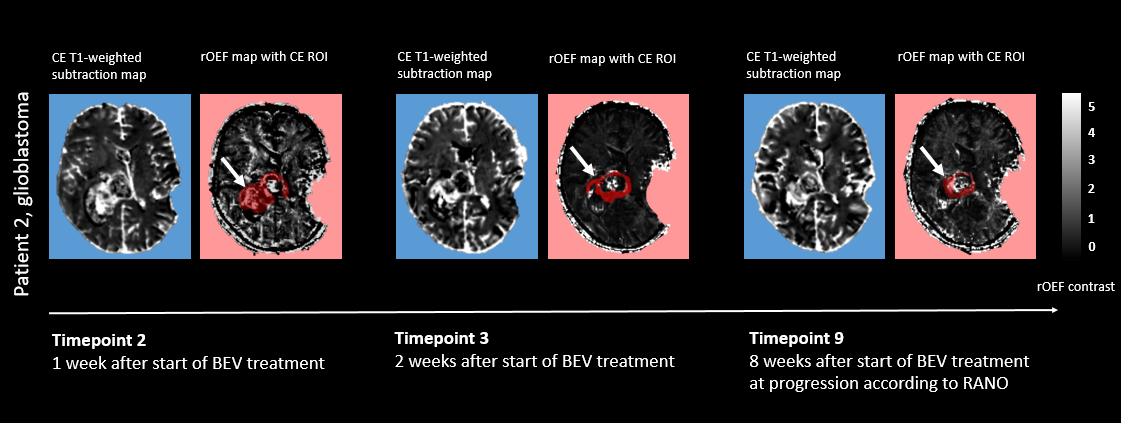 Patient 2, glioblastoma

CE T1-weighted subtraction map

rOEF map with CE ROI

CE T1-weighted subtraction map

rOEF map with CE ROI

CE T1-weighted subtraction map

rOEF map with CE ROI

5
4
3
2
1
0

rOEF contrast

**Timepoint 2**
1 week after start of BEV treatment

**Timepoint 3**
2 weeks after start of BEV treatment

**Timepoint 9**
8 weeks after start of BEV treatment at progression according to RANO